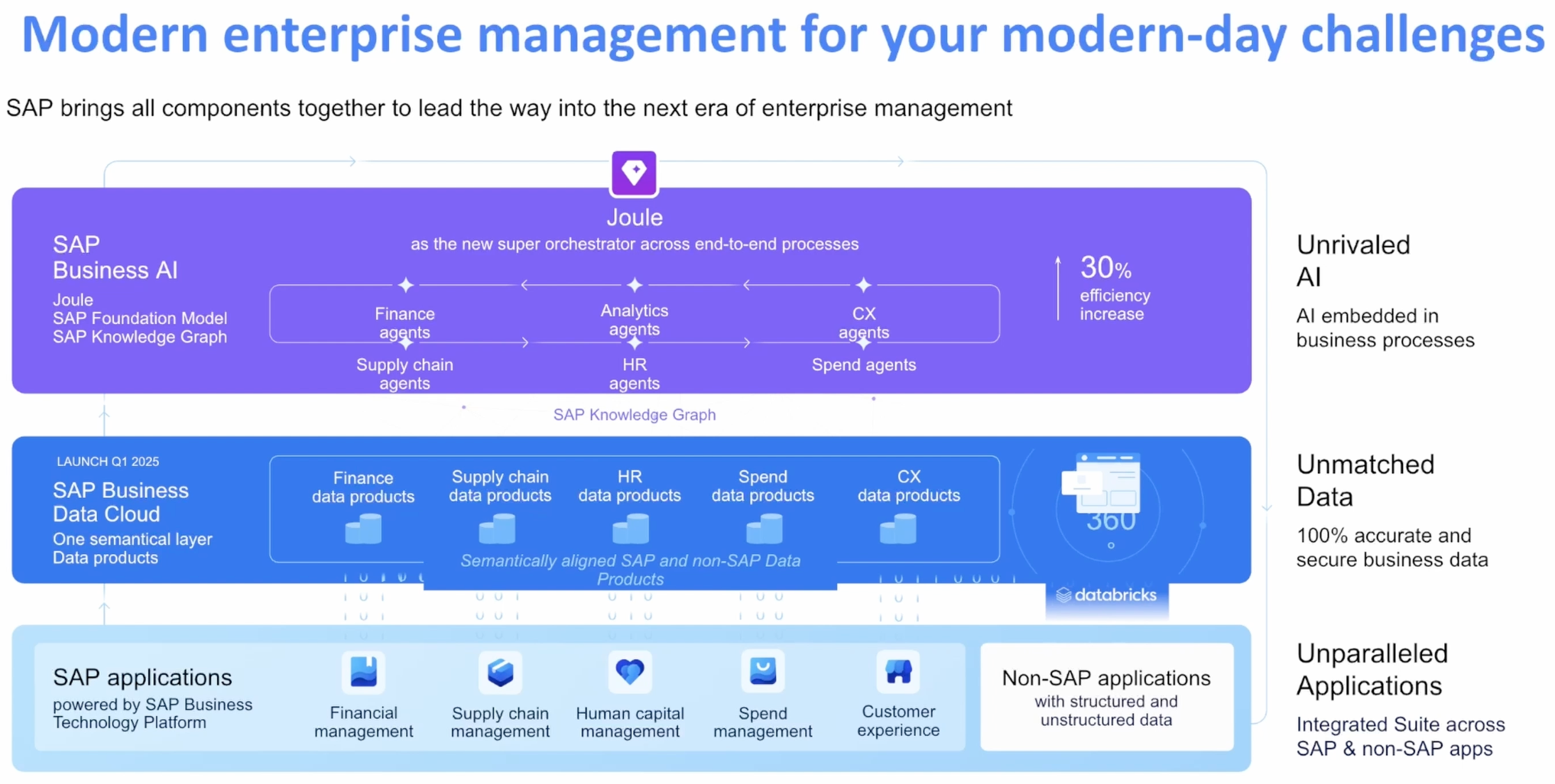 Modern enterprise management for your modern-day challenges

SAP brings all components together to lead the way into the next era of enterprise management

Joule
as the new super orchestrator across end-to-end processes

SAP Business AI
Joule
SAP Foundation Model
SAP Knowledge Graph

Finance agents
Analytics agents
CX agents
Supply chain agents
HR agents
Spend agents

30%
efficiency increase

SAP Knowledge Graph

LAUNCH Q1 2025
SAP Business Data Cloud
One semantical layer
Data products

Finance data products
Supply chain data products
HR data products
Spend data products
CX data products

Semantically aligned SAP and non-SAP Data Products

360

databricks

SAP applications
powered by SAP Business Technology Platform

Financial management
Supply chain management
Human capital management
Spend management
Customer experience

Non-SAP applications
with structured and unstructured data

Unrivaled AI
AI embedded in business processes

Unmatched Data
100% accurate and secure business data

Unparalleled Applications
Integrated Suite across SAP & non-SAP apps